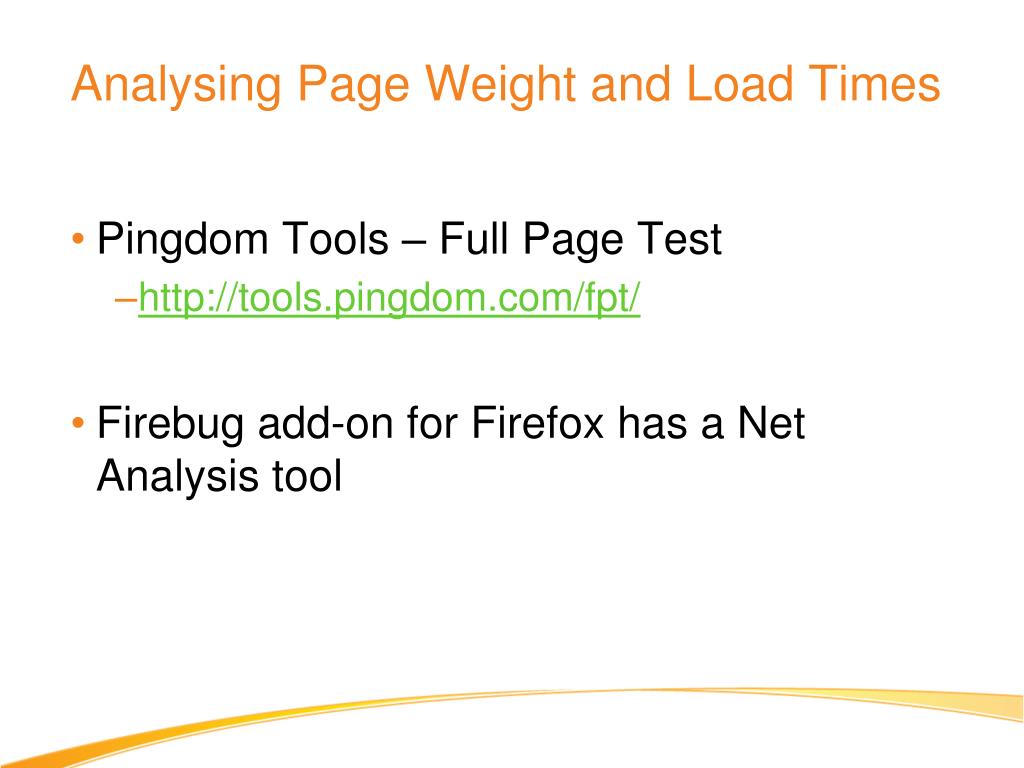 Analysing Page Weight and Load Times

• Pingdom Tools – Full Page Test
–http://tools.pingdom.com/fpt/

• Firebug add-on for Firefox has a Net Analysis tool